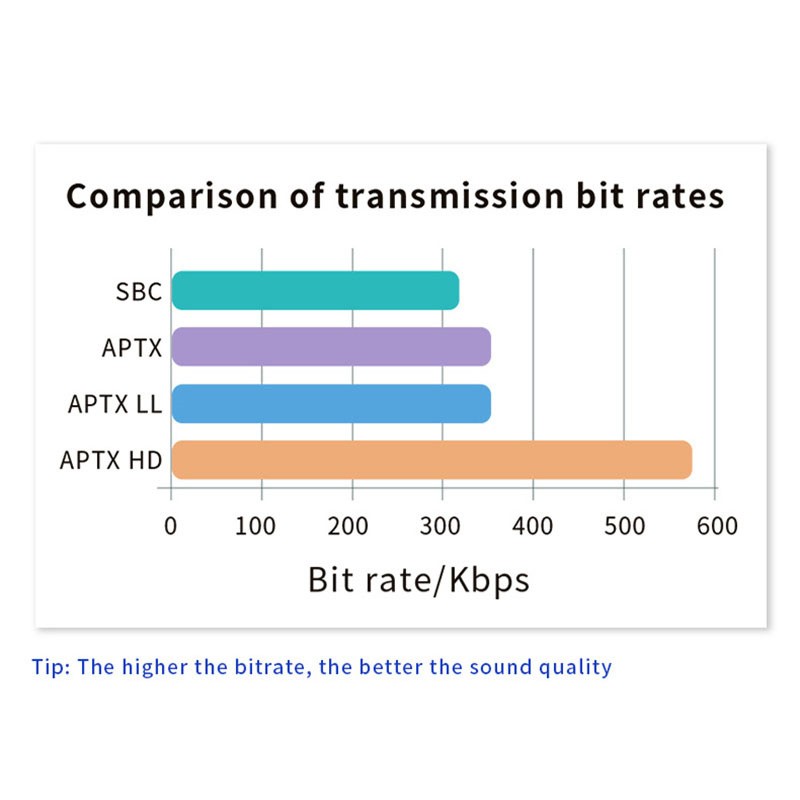 Comparison of transmission bit rates

SBC
APTX
APTX LL
APTX HD

0 100 200 300 400 500 600

Bit rate/Kbps

Tip: The higher the bitrate, the better the sound quality